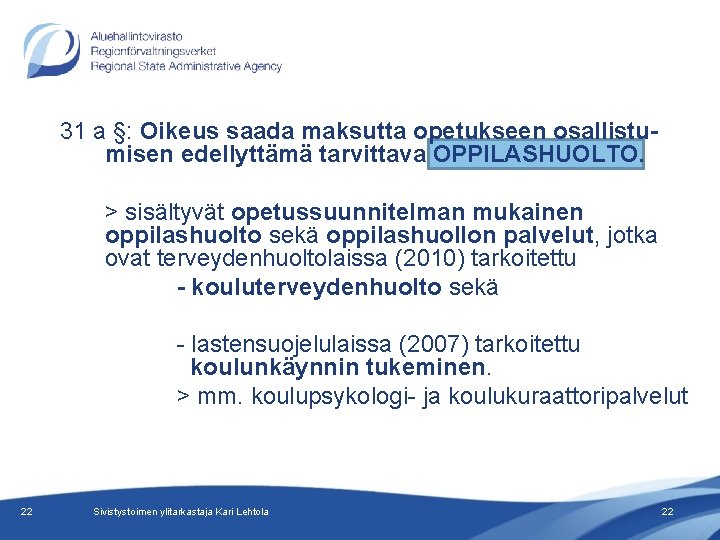 Aluehallintovirasto
Regionförvaltningsverket
Regional State Administrative Agency

31 a §: Oikeus saada maksutta opetukseen osallistumisen edellyttämä tarvittava OPPILASHUOLTO.

> sisältyvät opetussuunnitelman mukainen oppilashuolto sekä oppilashuollon palvelut, jotka ovat terveydenhuoltolaissa (2010) tarkoitettu

- kouluterveydenhuolto sekä

- lastensuojelulaissa (2007) tarkoitettu koulunkäynnin tukeminen.

> mm. koulupsykologi- ja koulukuraattoripalvelut

22 Sivistystoimen ylitarkastaja Kari Lehtola 22